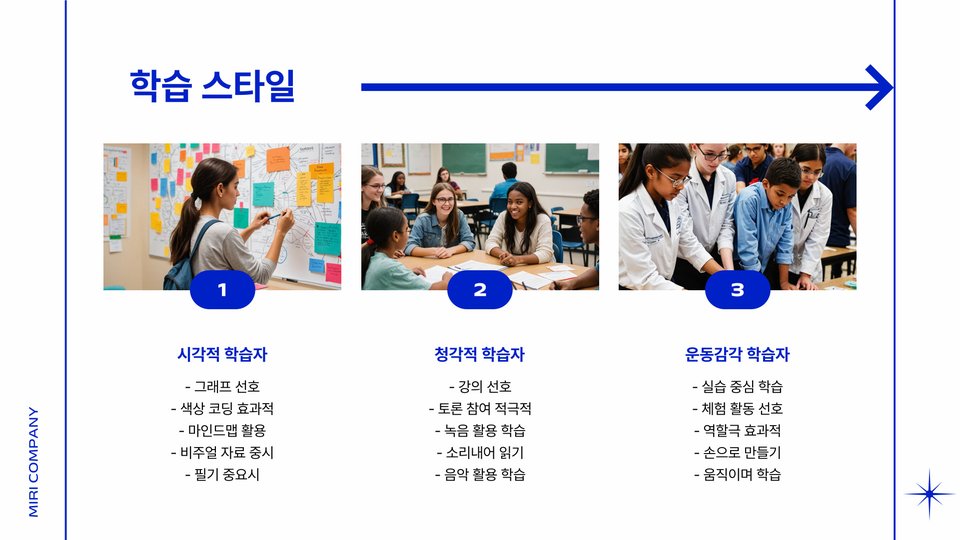 학습 스타일

1

시각적 학습자

- 그래프 선호
- 색상 코딩 효과적
- 마인드맵 활용
- 비주얼 자료 중시
- 필기 중요시

2

청각적 학습자

- 강의 선호
- 토론 참여 적극적
- 녹음 활용 학습
- 소리내어 읽기
- 음악 활용 학습

3

운동감각 학습자

- 실습 중심 학습
- 체험 활동 선호
- 역할극 효과적
- 손으로 만들기
- 움직이며 학습

MIRI COMPANY